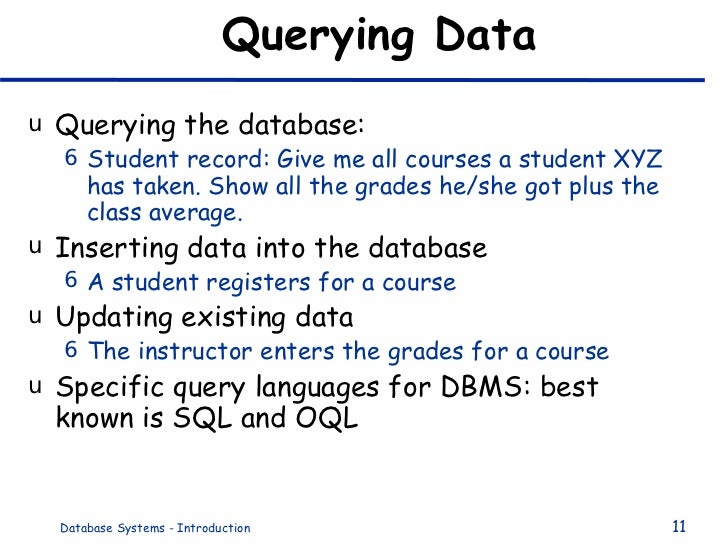 Querying Data

u Querying the database:

6 Student record: Give me all courses a student XYZ has taken. Show all the grades he/she got plus the class average.

u Inserting data into the database

6 A student registers for a course

u Updating existing data

6 The instructor enters the grades for a course

u Specific query languages for DBMS: best known is SQL and OQL

Database Systems - Introduction

11